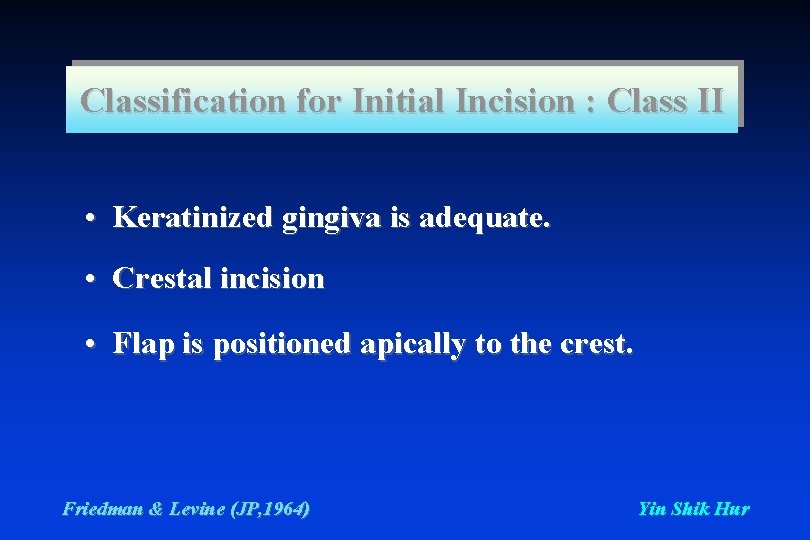 Classification for Initial Incision : Class II

• Keratinized gingiva is adequate.

• Crestal incision

• Flap is positioned apically to the crest.

Friedman & Levine (JP,1964)

Yin Shik Hur